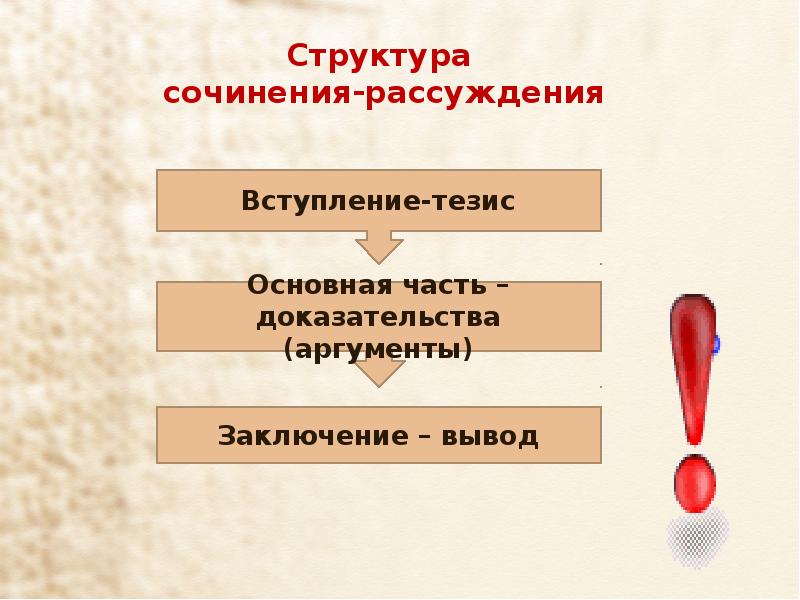 Структура сочинения-рассуждения

Вступление-тезис

Основная часть – доказательства (аргументы)

Заключение – вывод